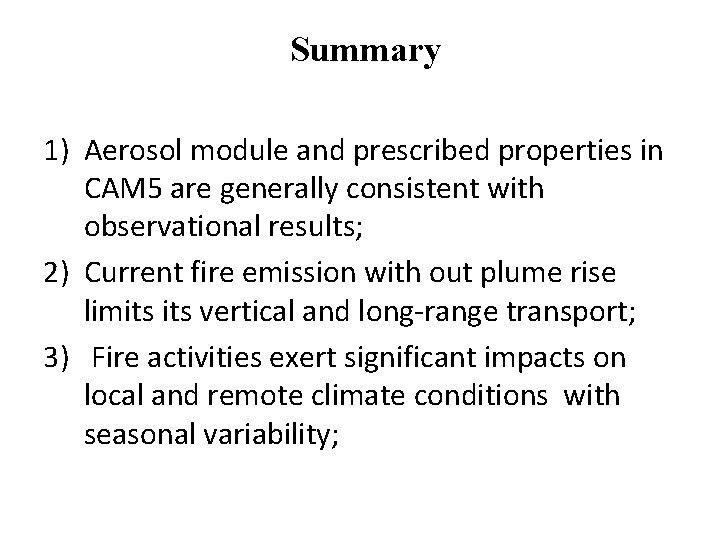 Summary

1) Aerosol module and prescribed properties in CAM5 are generally consistent with observational results;

2) Current fire emission with out plume rise limits its vertical and long-range transport;

3) Fire activities exert significant impacts on local and remote climate conditions with seasonal variability;